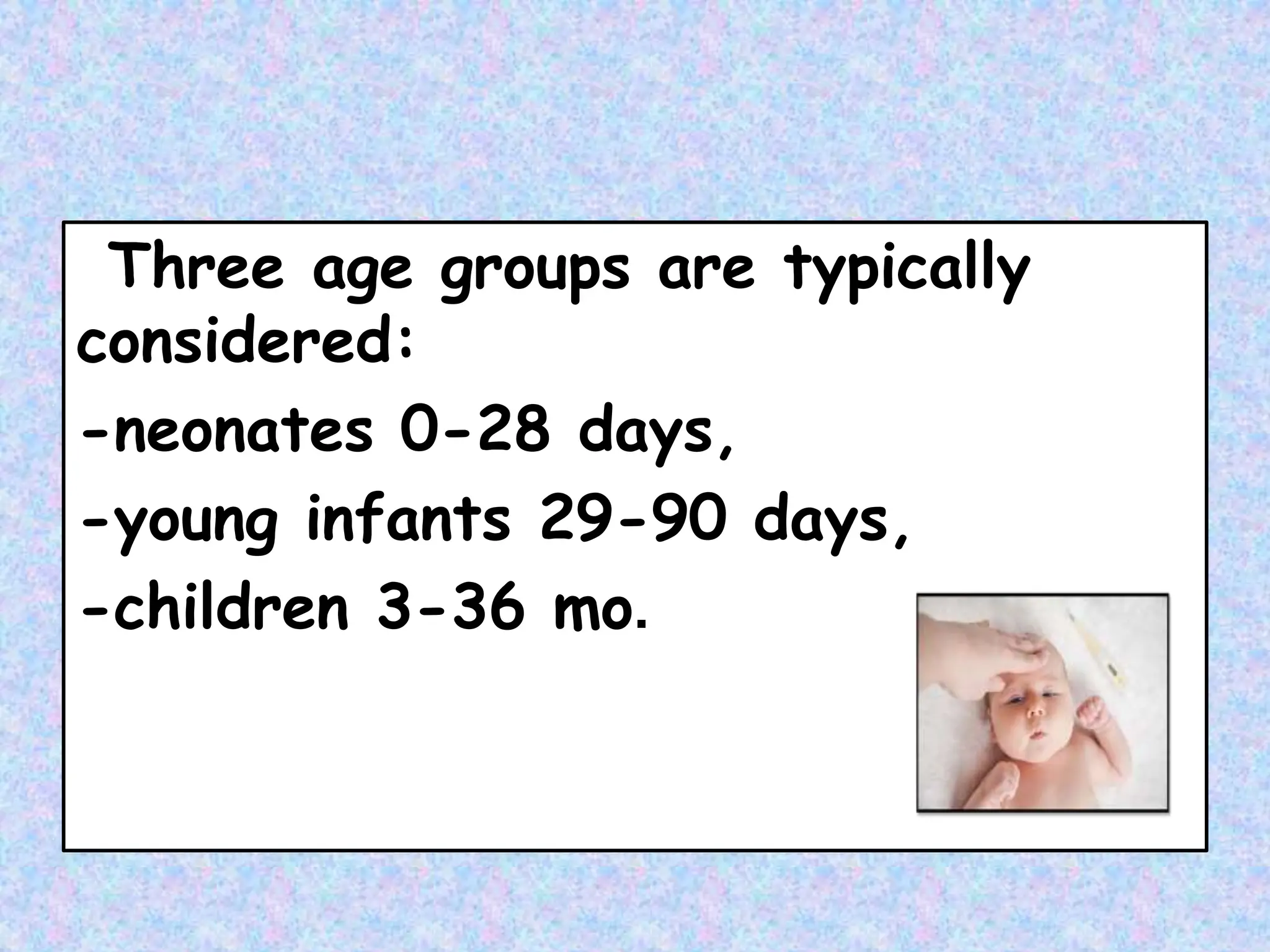 Three age groups are typically considered:

-neonates 0-28 days,

-young infants 29-90 days,

-children 3-36 mo.